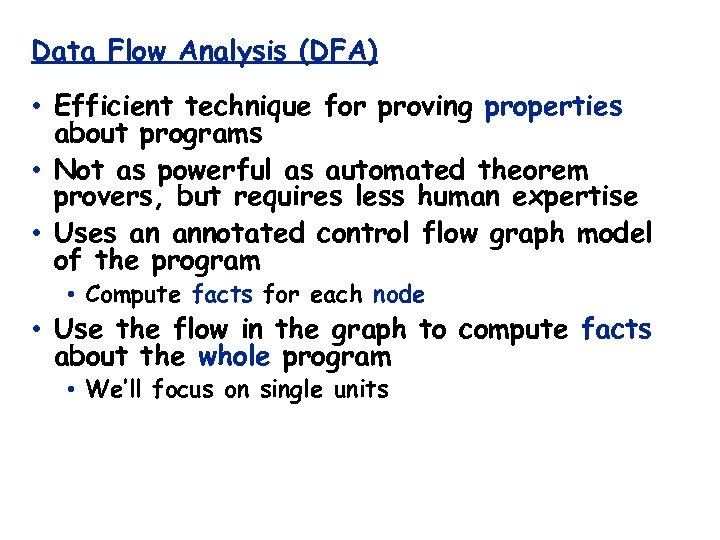 Data Flow Analysis (DFA)

• Efficient technique for proving properties about programs

• Not as powerful as automated theorem provers, but requires less human expertise

• Uses an annotated control flow graph model of the program

• Compute facts for each node

• Use the flow in the graph to compute facts about the whole program

• We'll focus on single units